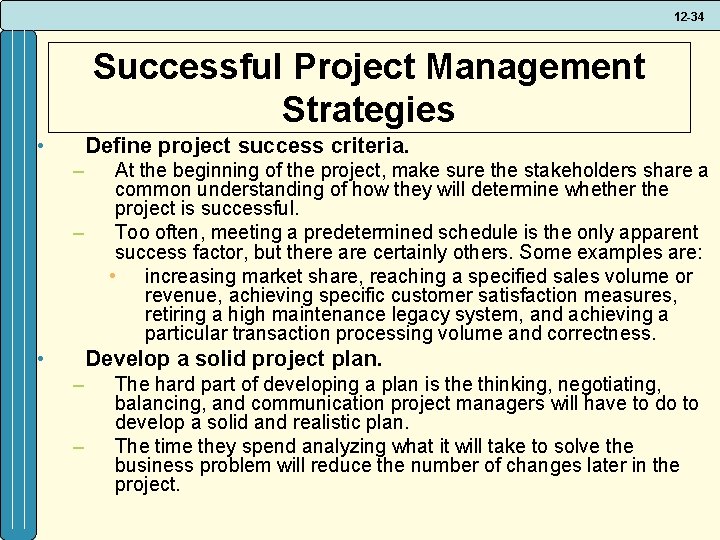 12-34

Successful Project Management Strategies

• Define project success criteria.
– At the beginning of the project, make sure the stakeholders share a common understanding of how they will determine whether the project is successful.
– Too often, meeting a predetermined schedule is the only apparent success factor, but there are certainly others. Some examples are:
• increasing market share, reaching a specified sales volume or revenue, achieving specific customer satisfaction measures, retiring a high maintenance legacy system, and achieving a particular transaction processing volume and correctness.

• Develop a solid project plan.
– The hard part of developing a plan is the thinking, negotiating, balancing, and communication project managers will have to do to develop a solid and realistic plan.
– The time they spend analyzing what it will take to solve the business problem will reduce the number of changes later in the project.